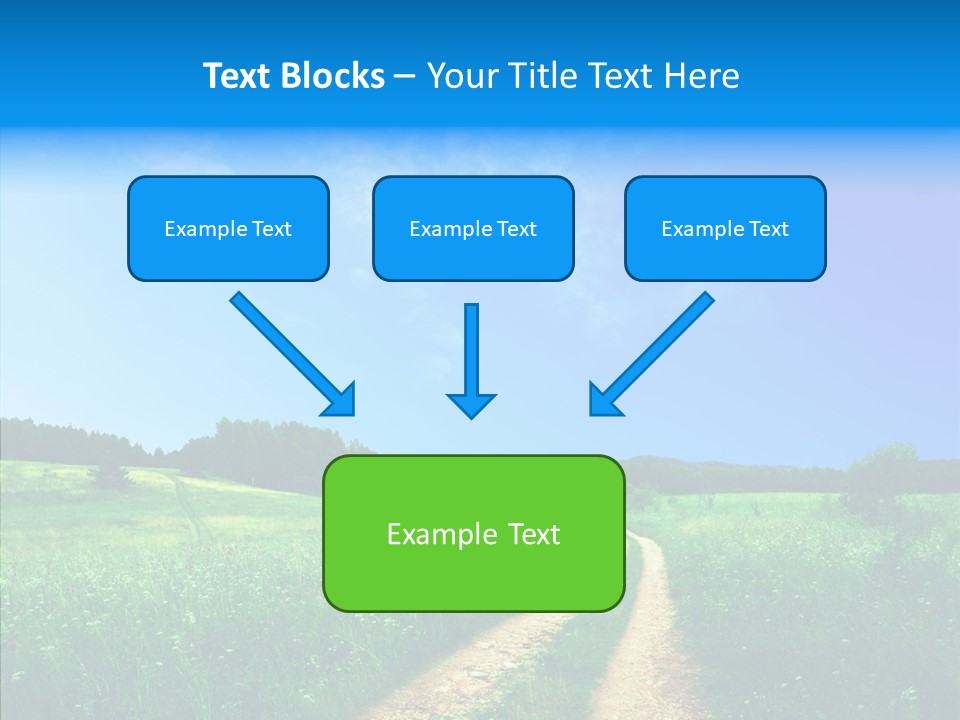 Text Blocks – Your Title Text Here

Example Text

Example Text

Example Text

Example Text